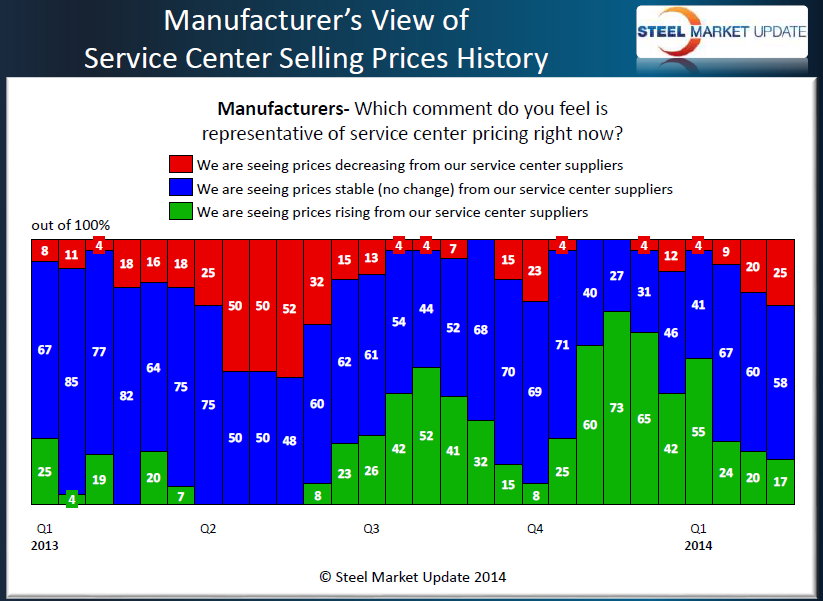 Manufacturer's View of Service Center Selling Prices History

STEEL MARKET UPDATE

**Manufacturers-** Which comment do you feel is representative of service center pricing right now?

We are seeing prices decreasing from our service center suppliers
We are seeing prices stable (no change) from our service center suppliers
We are seeing prices rising from our service center suppliers

out of 100%

8 11 4 18 16 18 25 50 50 52 32 15 13 4 4 7 15 23 4 4 12 4 9 20 25

67 85 77 82 64 75 75 50 50 48 60 62 61 54 44 52 68 70 69 71 40 27 31 46 41 67 60 58

25 4 19 20 7 8 23 26 42 52 41 32 15 8 25 60 73 65 42 55 24 20 17

Q1
2013

Q2

Q3

Q4

Q1
2014

© Steel Market Update 2014